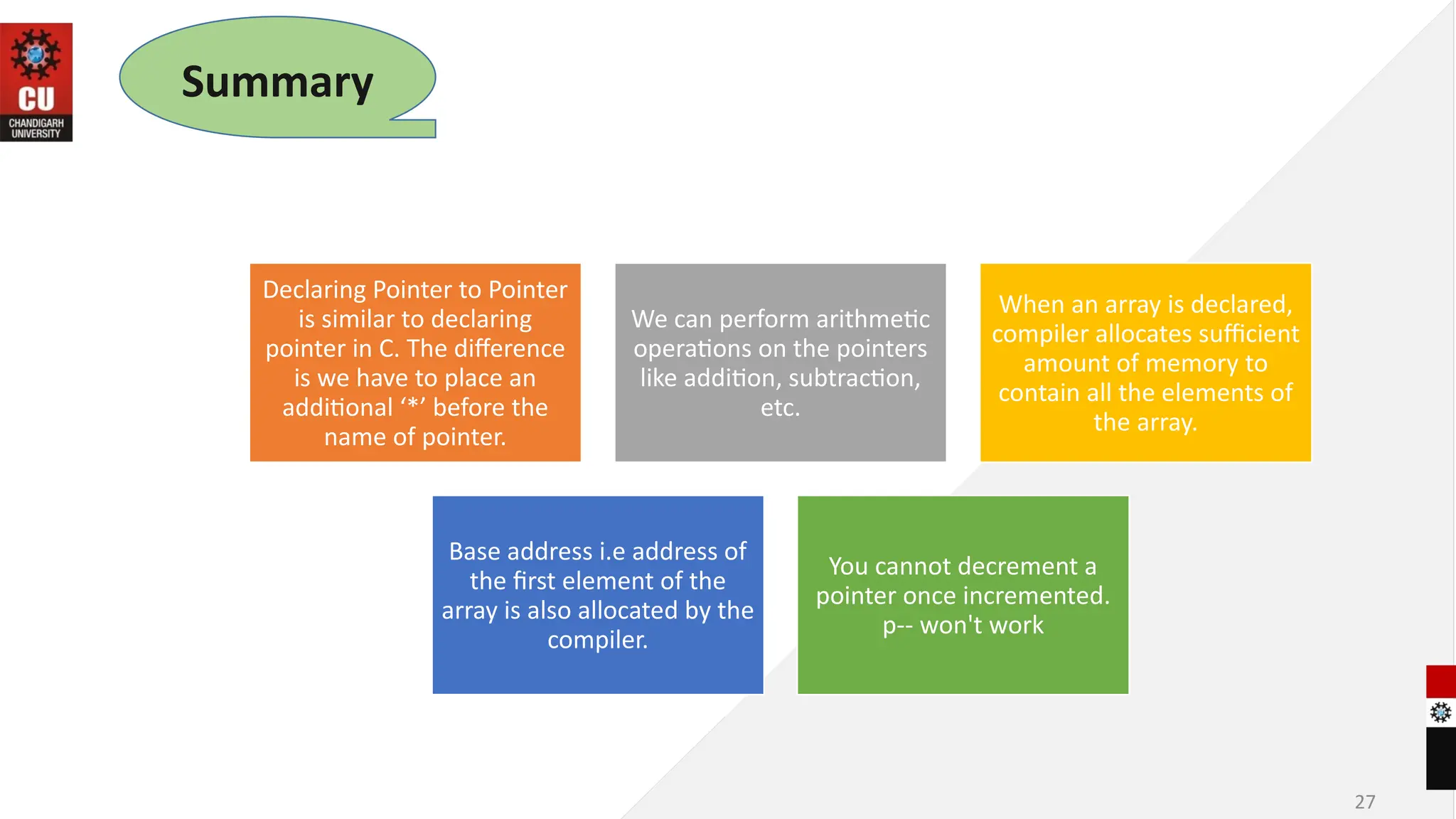 CU
CHANDIGARH UNIVERSITY

Summary

Declaring Pointer to Pointer is similar to declaring pointer in C. The difference is we have to place an additional ‘*’ before the name of pointer.

We can perform arithmetic operations on the pointers like addition, subtraction, etc.

When an array is declared, compiler allocates sufficient amount of memory to contain all the elements of the array.

Base address i.e address of the first element of the array is also allocated by the compiler.

You cannot decrement a pointer once incremented. p-- won't work

27